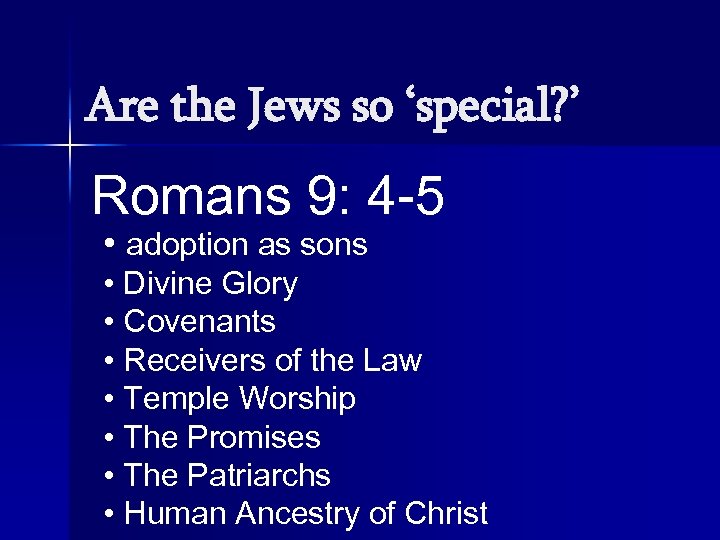 Are the Jews so ‘special?’

Romans 9: 4-5

• adoption as sons
• Divine Glory
• Covenants
• Receivers of the Law
• Temple Worship
• The Promises
• The Patriarchs
• Human Ancestry of Christ